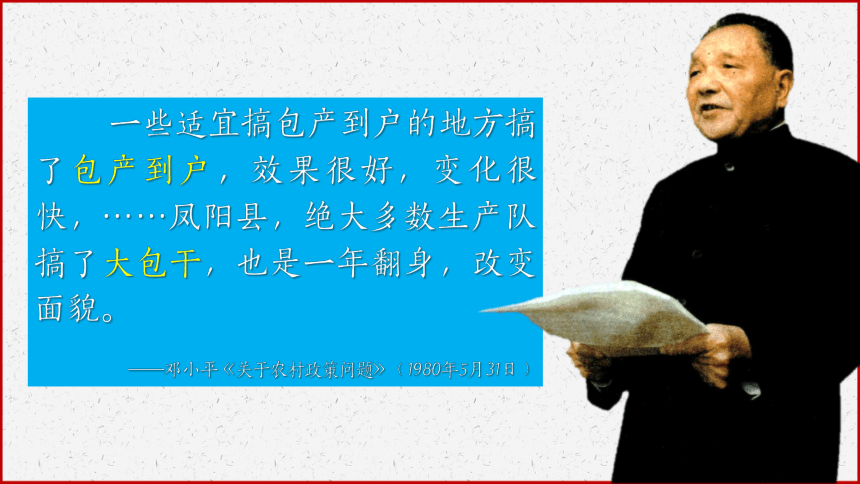 一些适宜搞包产到户的地方搞了包产到户，效果很好，变化很快，……凤阳县，绝大多数生产队搞了大包干，也是一年翻身，改变面貌。

——邓小平《关于农村政策问题》（1980年5月31日）